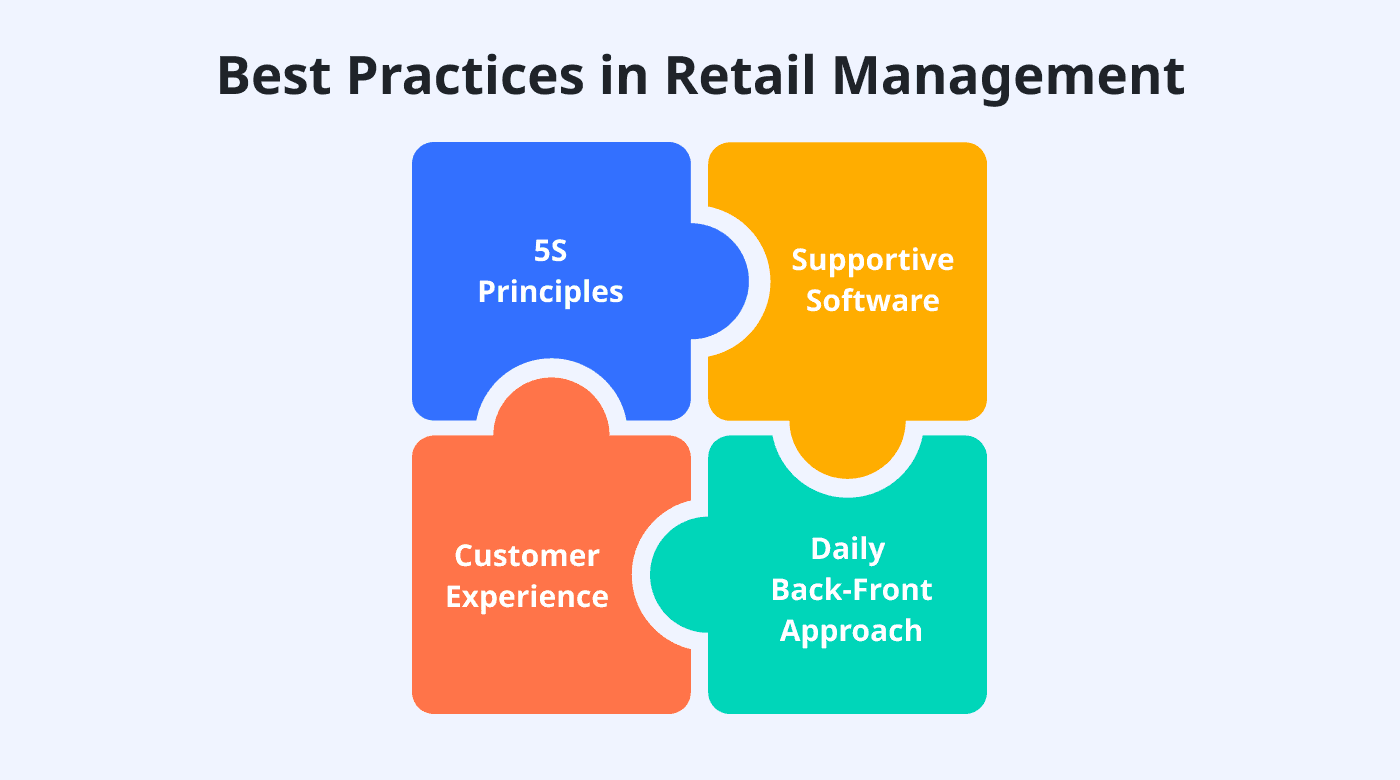 Best Practices in Retail Management

5S Principles

Supportive Software

Customer Experience

Daily Back-Front Approach